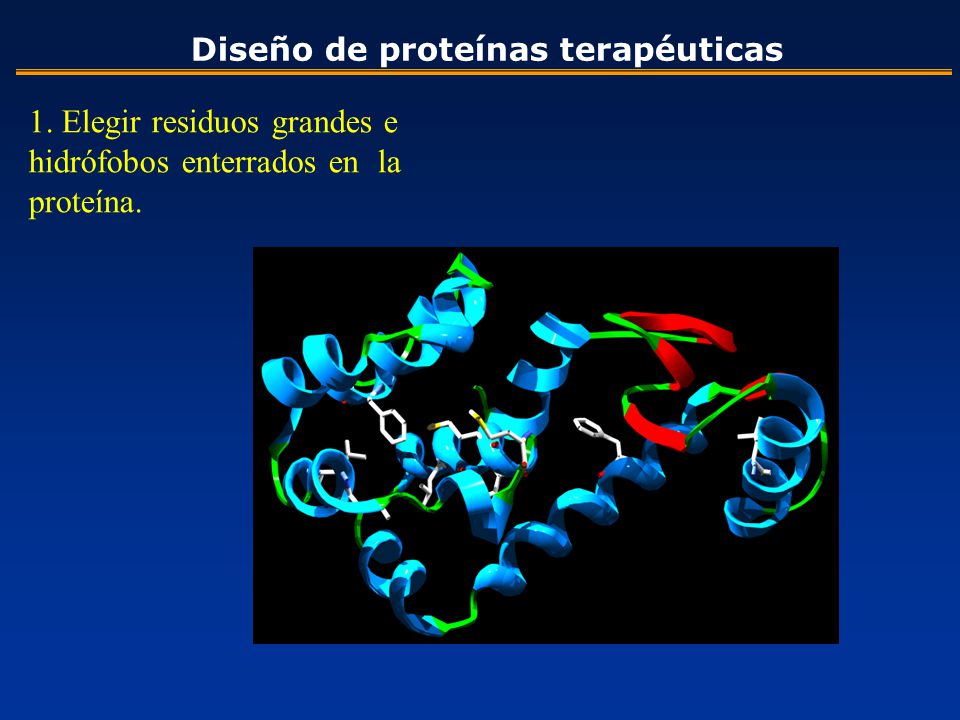 Diseño de proteínas terapéuticas

1. Elegir residuos grandes e hidrófobos enterrados en la proteína.